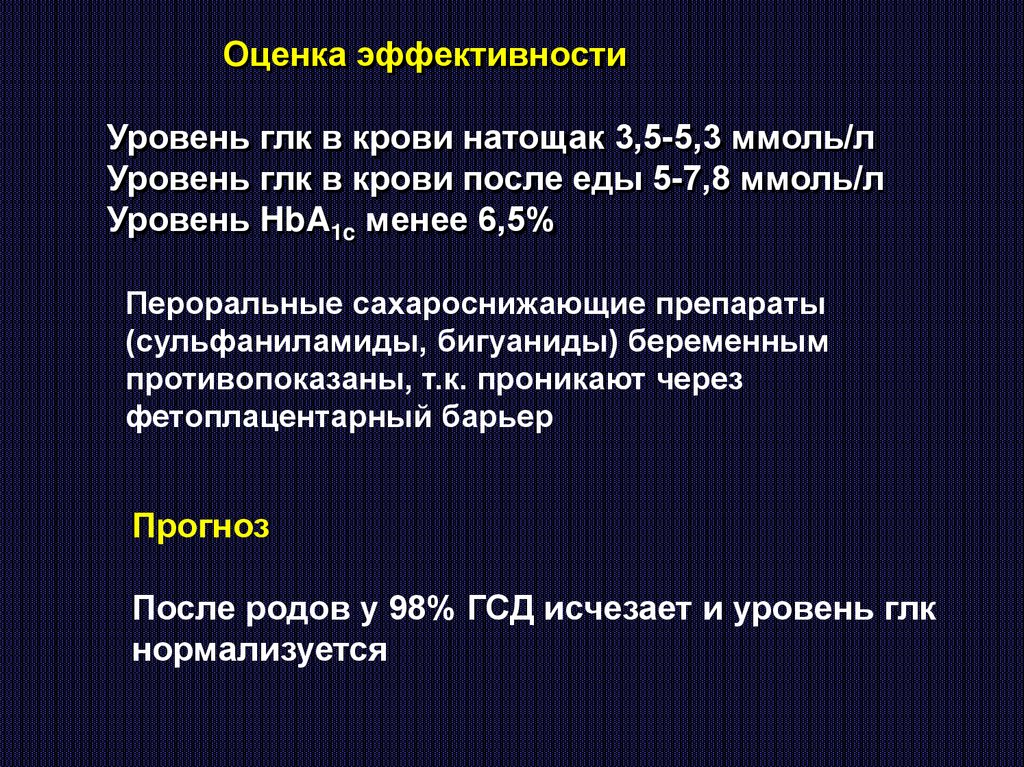 Оценка эффективности

Уровень глк в крови натощак 3,5-5,3 ммоль/л
Уровень глк в крови после еды 5-7,8 ммоль/л
Уровень $HbA_{1c}$ менее 6,5%

Пероральные сахароснижающие препараты (сульфаниламиды, бигуаниды) беременным противопоказаны, т.к. проникают через фетоплацентарный барьер

Прогноз

После родов у 98% ГСД исчезает и уровень глк нормализуется